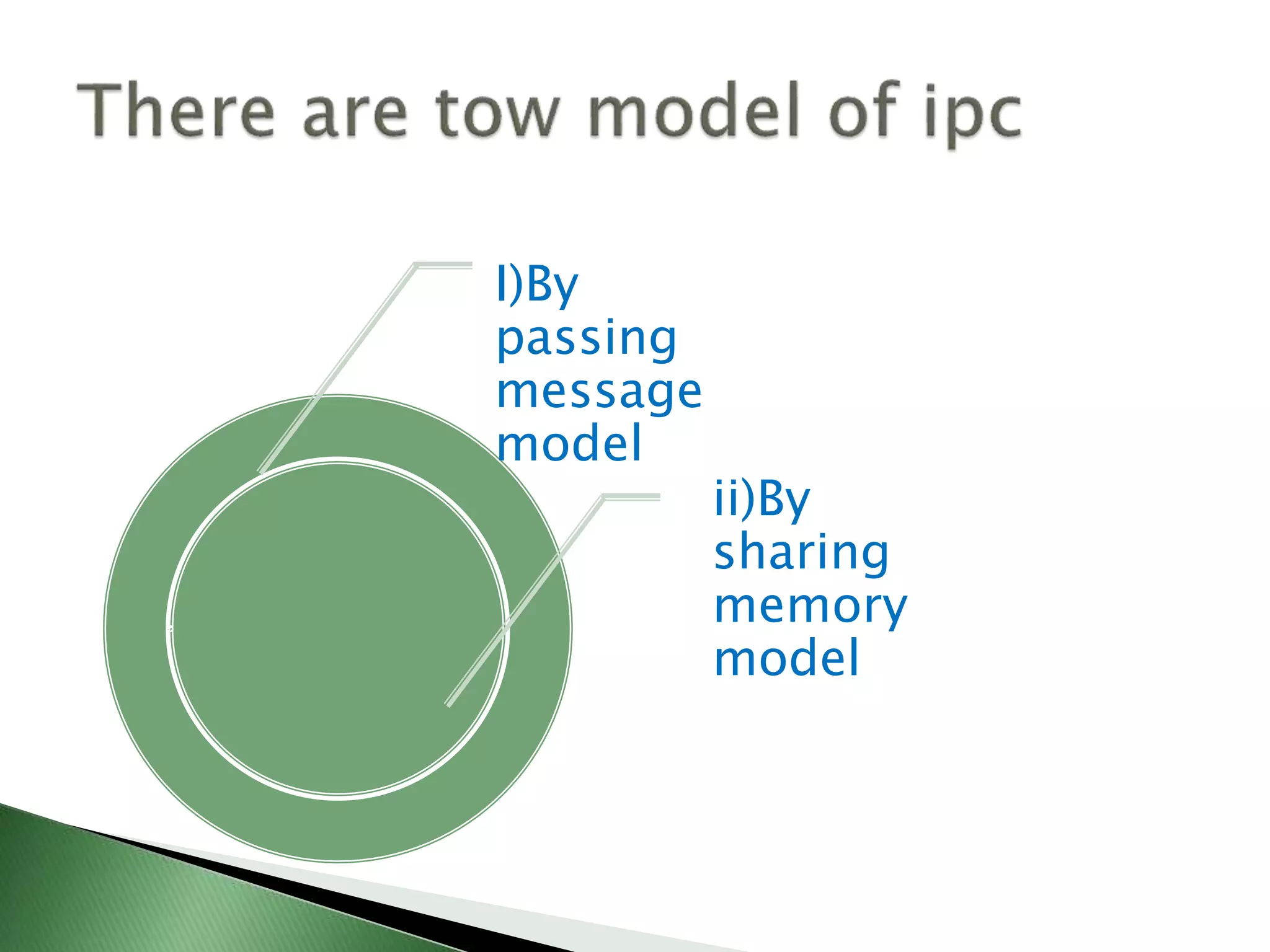 There are tow model of ipc

I)By passing message model

ii)By sharing memory model